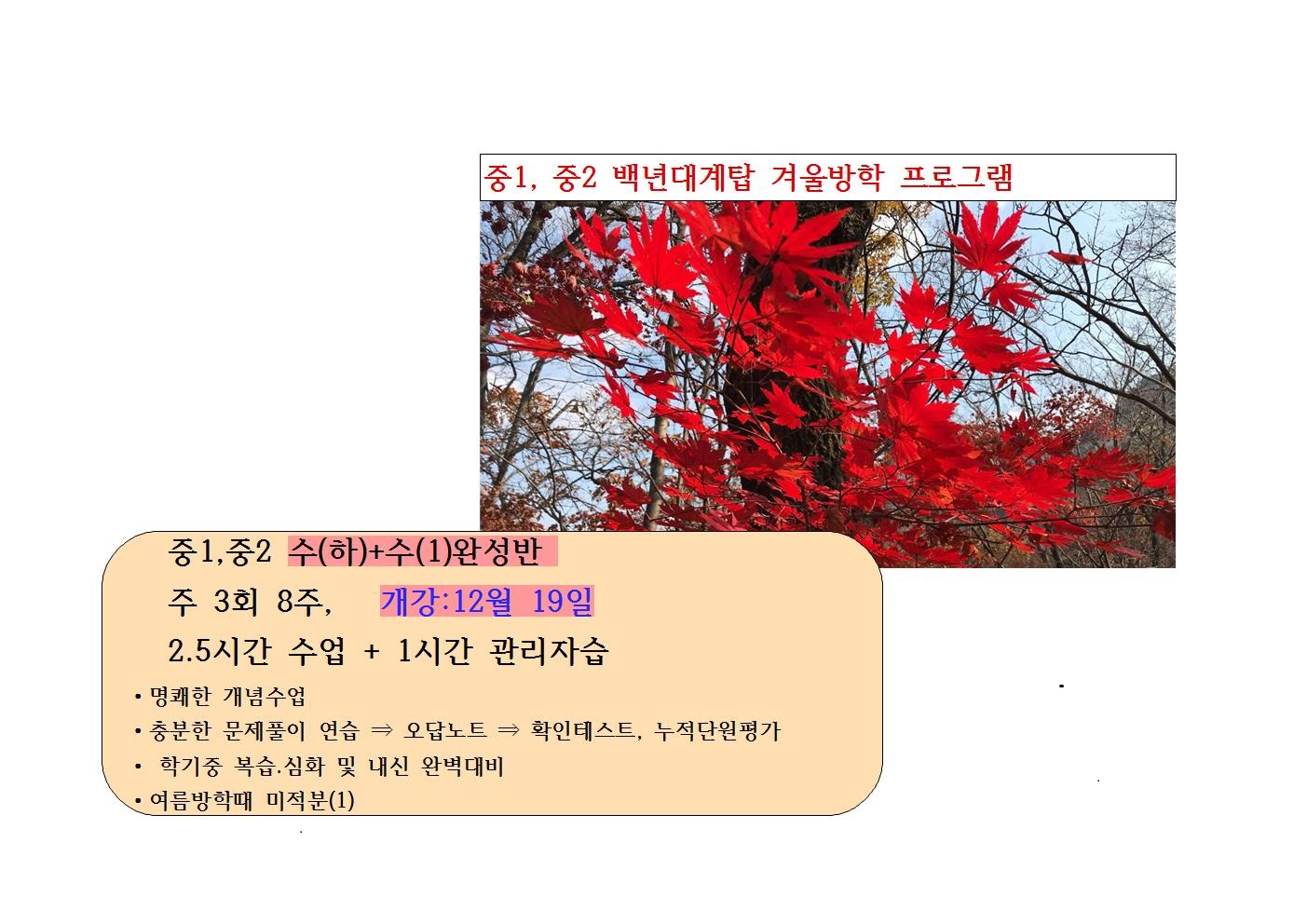 중1, 중2 백년대계탑 겨울방학 프로그램

중1,중2 수(하)+수(1)완성반

주 3회 8주, 개강:12월 19일

2.5시간 수업 + 1시간 관리자습

• 명쾌한 개념수업
• 충분한 문제풀이 연습 ⇒ 오답노트 ⇒ 확인테스트, 누적단원평가
• 학기중 복습.심화 및 내신 완벽대비
• 여름방학때 미적분(1)